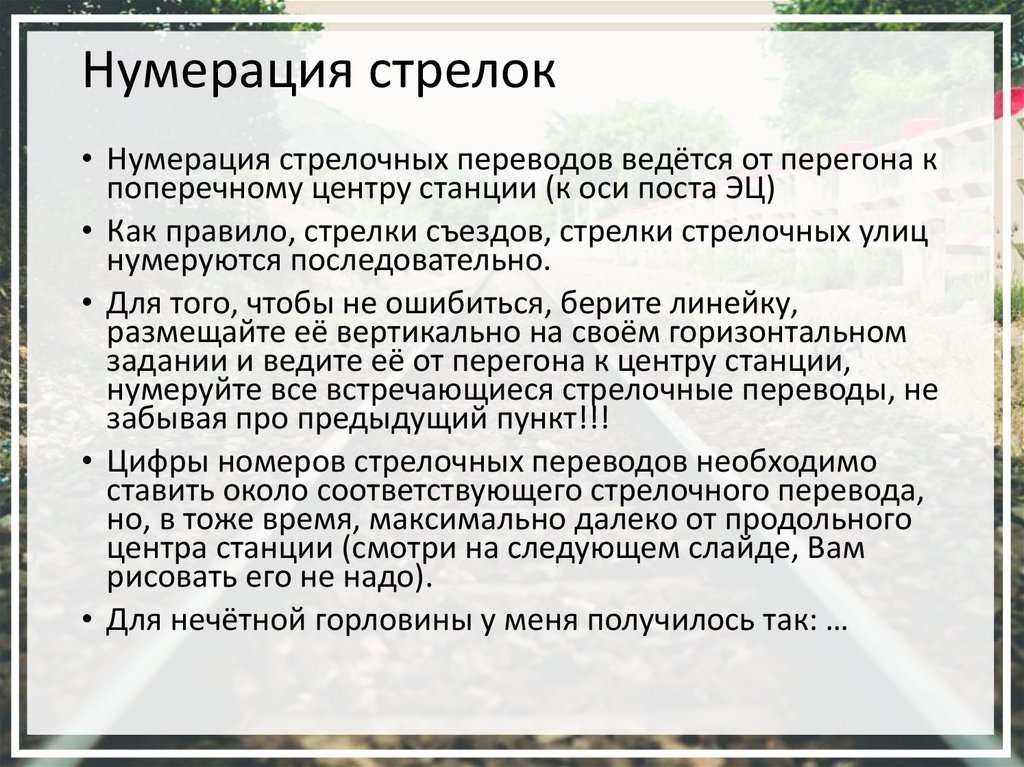 Нумерация стрелок

• Нумерация стрелочных переводов ведётся от перегона к поперечному центру станции (к оси поста ЭЦ)

• Как правило, стрелки съездов, стрелки стрелочных улиц нумеруются последовательно.

• Для того, чтобы не ошибиться, берите линейку, размещайте её вертикально на своём горизонтальном задании и ведите её от перегона к центру станции, нумеруйте все встречающиеся стрелочные переводы, не забывая про предыдущий пункт!!!

• Цифры номеров стрелочных переводов необходимо ставить около соответствующего стрелочного перевода, но, в тоже время, максимально далеко от продольного центра станции (смотри на следующем слайде, Вам рисовать его не надо).

• Для нечётной горловины у меня получилось так: …